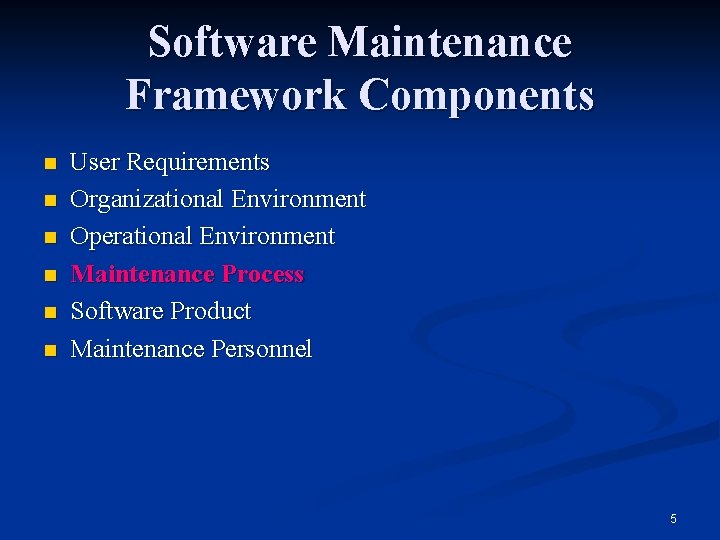 Software Maintenance Framework Components

- User Requirements
- Organizational Environment
- Operational Environment
- Maintenance Process
- Software Product
- Maintenance Personnel

5